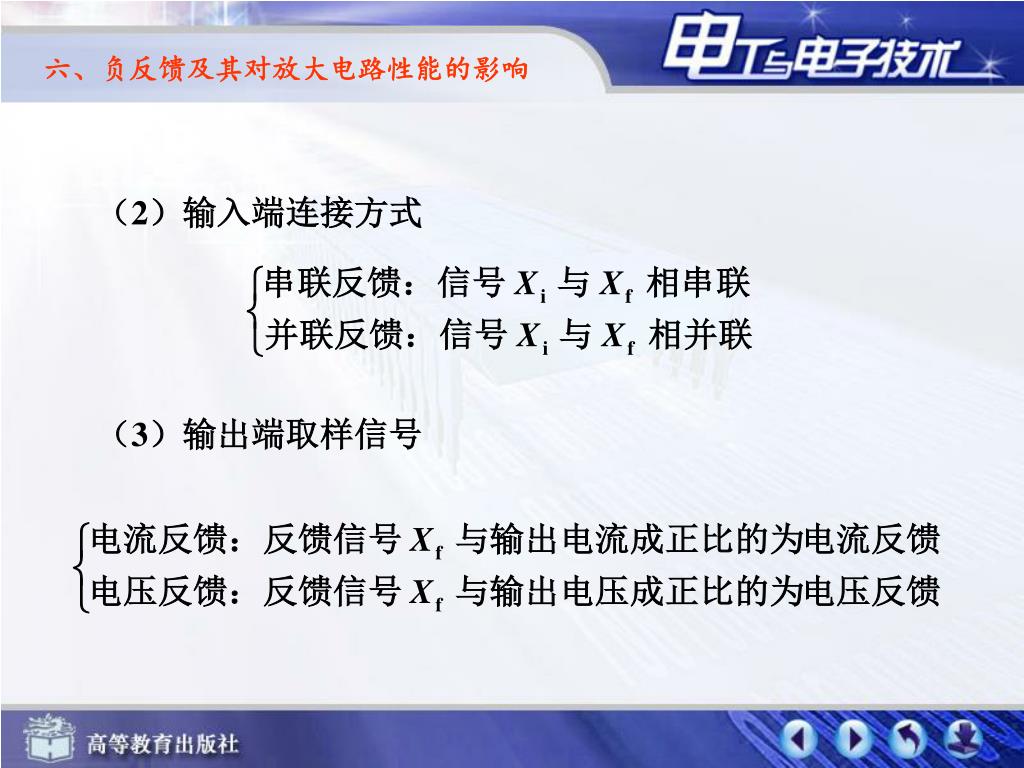 六、负反馈及其对放大电路性能的影响

电工与电子技术

（2）输入端连接方式

串联反馈：信号 $X_i$ 与 $X_f$ 相串联
并联反馈：信号 $X_i$ 与 $X_f$ 相并联

（3）输出端取样信号

电流反馈：反馈信号 $X_f$ 与输出电流成正比的为电流反馈
电压反馈：反馈信号 $X_f$ 与输出电压成正比的为电压反馈

高等教育出版社